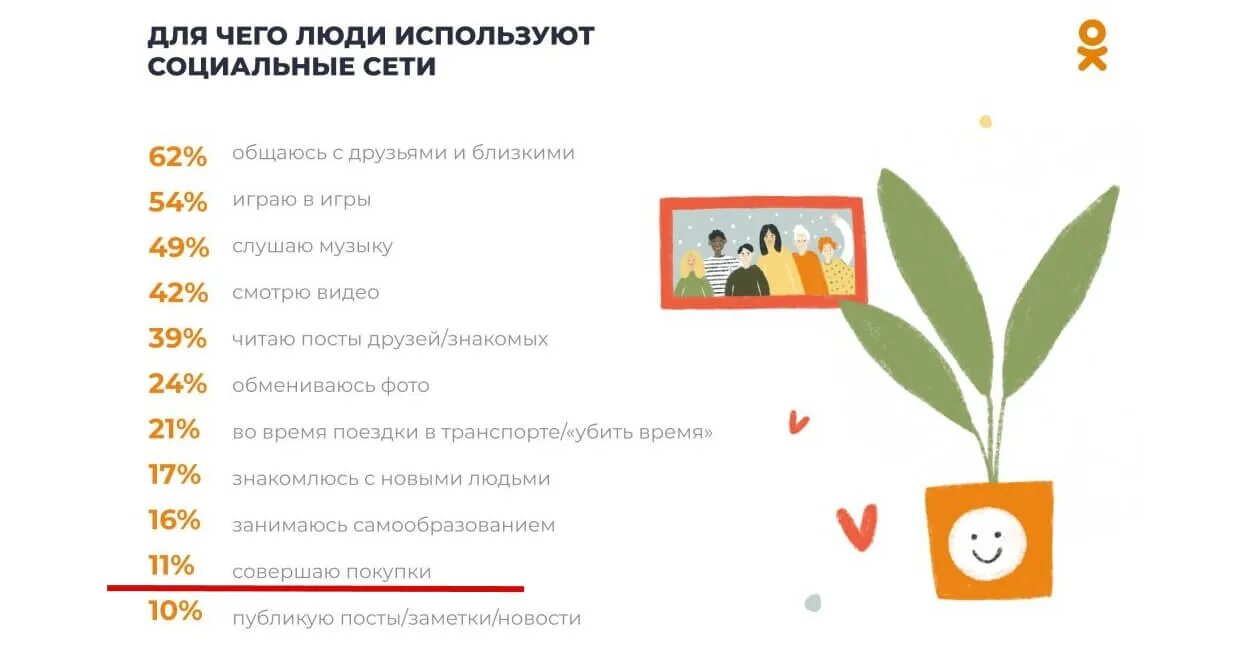 ДЛЯ ЧЕГО ЛЮДИ ИСПОЛЬЗУЮТ СОЦИАЛЬНЫЕ СЕТИ

62% общаюсь с друзьями и близкими
54% играю в игры
49% слушаю музыку
42% смотрю видео
39% читаю посты друзей/знакомых
24% обмениваюсь фото
21% во время поездки в транспорте/«убить время»
17% знакомлюсь с новыми людьми
16% занимаюсь самообразованием
11% совершаю покупки
10% публикую посты/заметки/новости